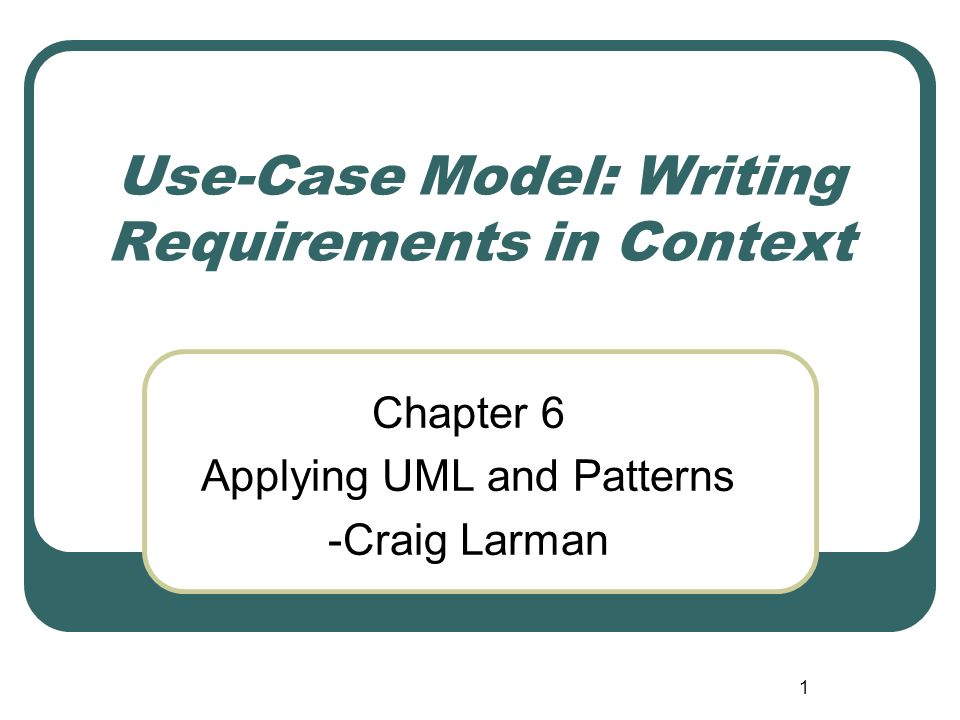 Use-Case Model: Writing Requirements in Context

Chapter 6
Applying UML and Patterns
-Craig Larman

1